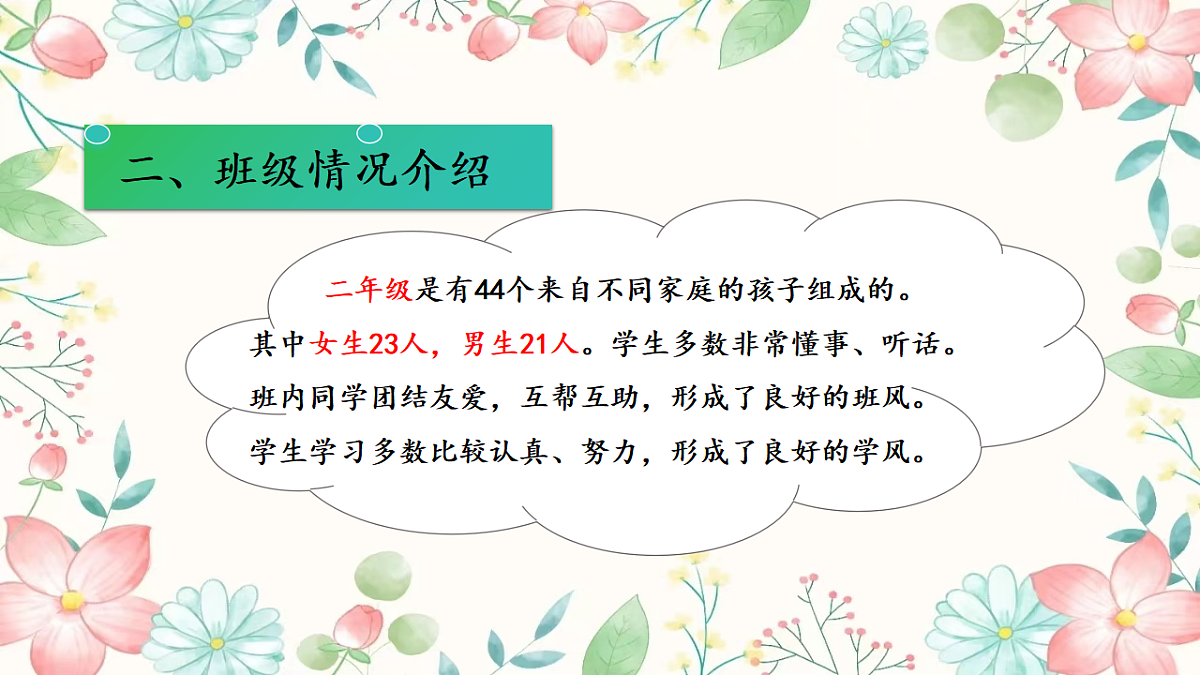 二、班级情况介绍

二年级是有44个来自不同家庭的孩子组成的。其中女生23人，男生21人。学生多数非常懂事、听话。班内同学团结友爱，互帮互助，形成了良好的班风。学生学习多数比较认真、努力，形成了良好的学风。